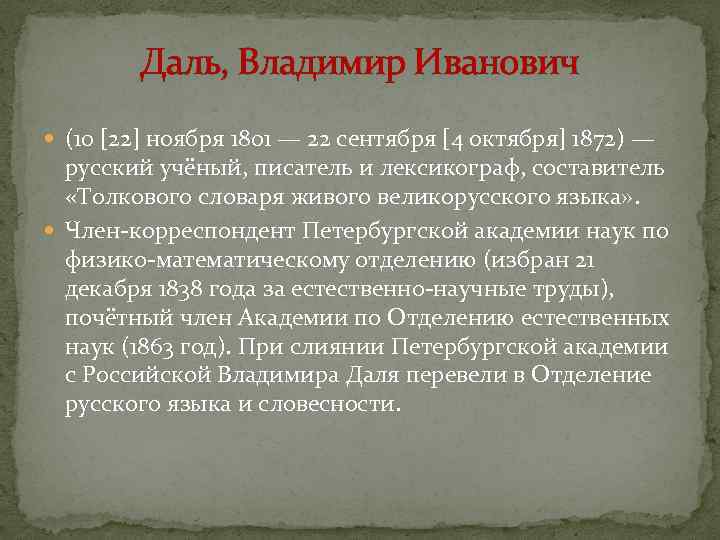 Даль, Владимир Иванович

(10 [22] ноября 1801 — 22 сентября [4 октября] 1872) — русский учёный, писатель и лексикограф, составитель «Толкового словаря живого великорусского языка».

Член-корреспондент Петербургской академии наук по физико-математическому отделению (избран 21 декабря 1838 года за естественно-научные труды), почётный член Академии по Отделению естественных наук (1863 год). При слиянии Петербургской академии с Российской Владимира Даля перевели в Отделение русского языка и словесности.